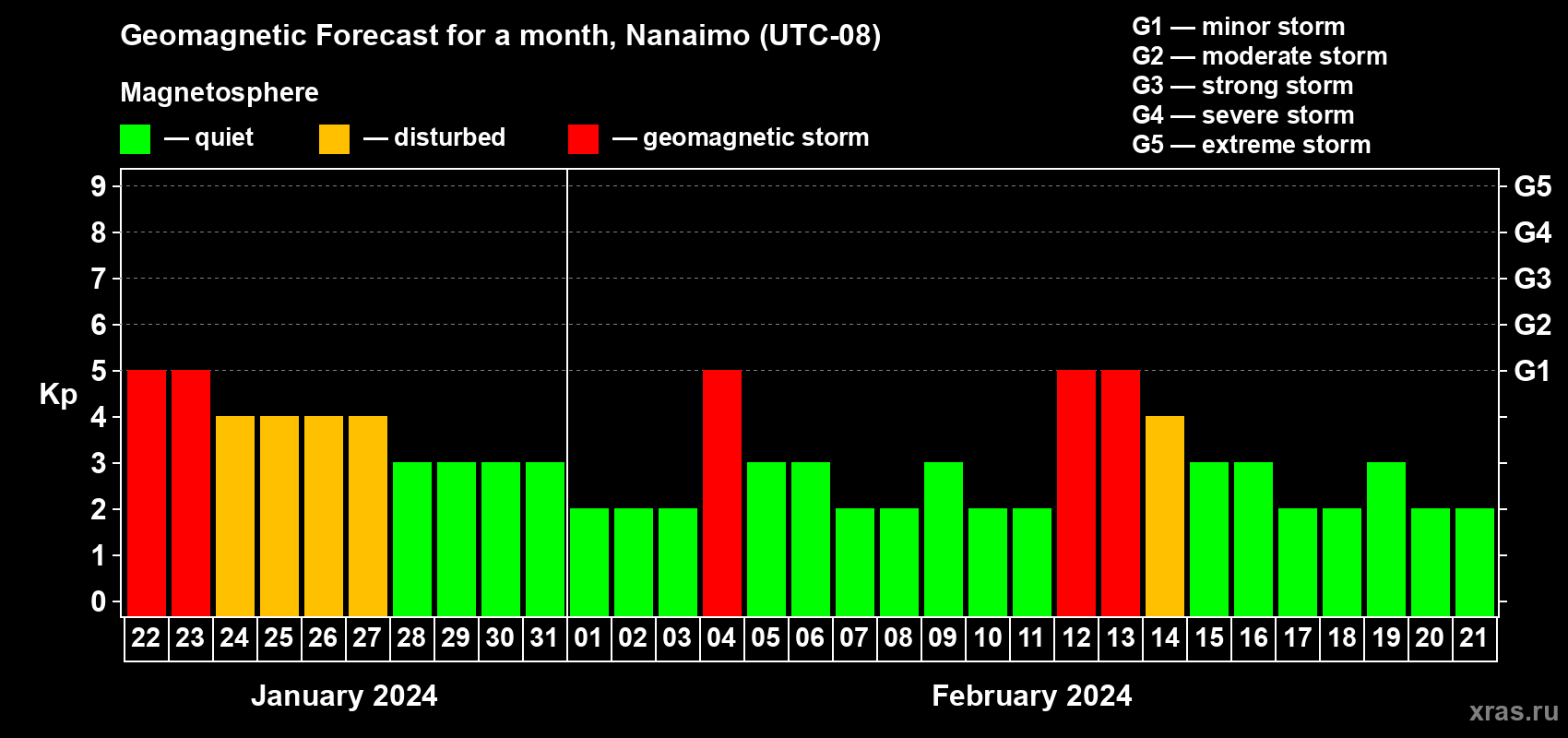 Geomagnetic Forecast for a month, Nanaimo (UTC-08)

Magnetosphere

— quiet — disturbed — geomagnetic storm

G1 — minor storm
G2 — moderate storm
G3 — strong storm
G4 — severe storm
G5 — extreme storm

Kp

9
8
7
6
5
4
3
2
1
0

G5
G4
G3
G2
G1

22 23 24 25 26 27 28 29 30 31 01 02 03 04 05 06 07 08 09 10 11 12 13 14 15 16 17 18 19 20 21

January 2024

February 2024

xras.ru